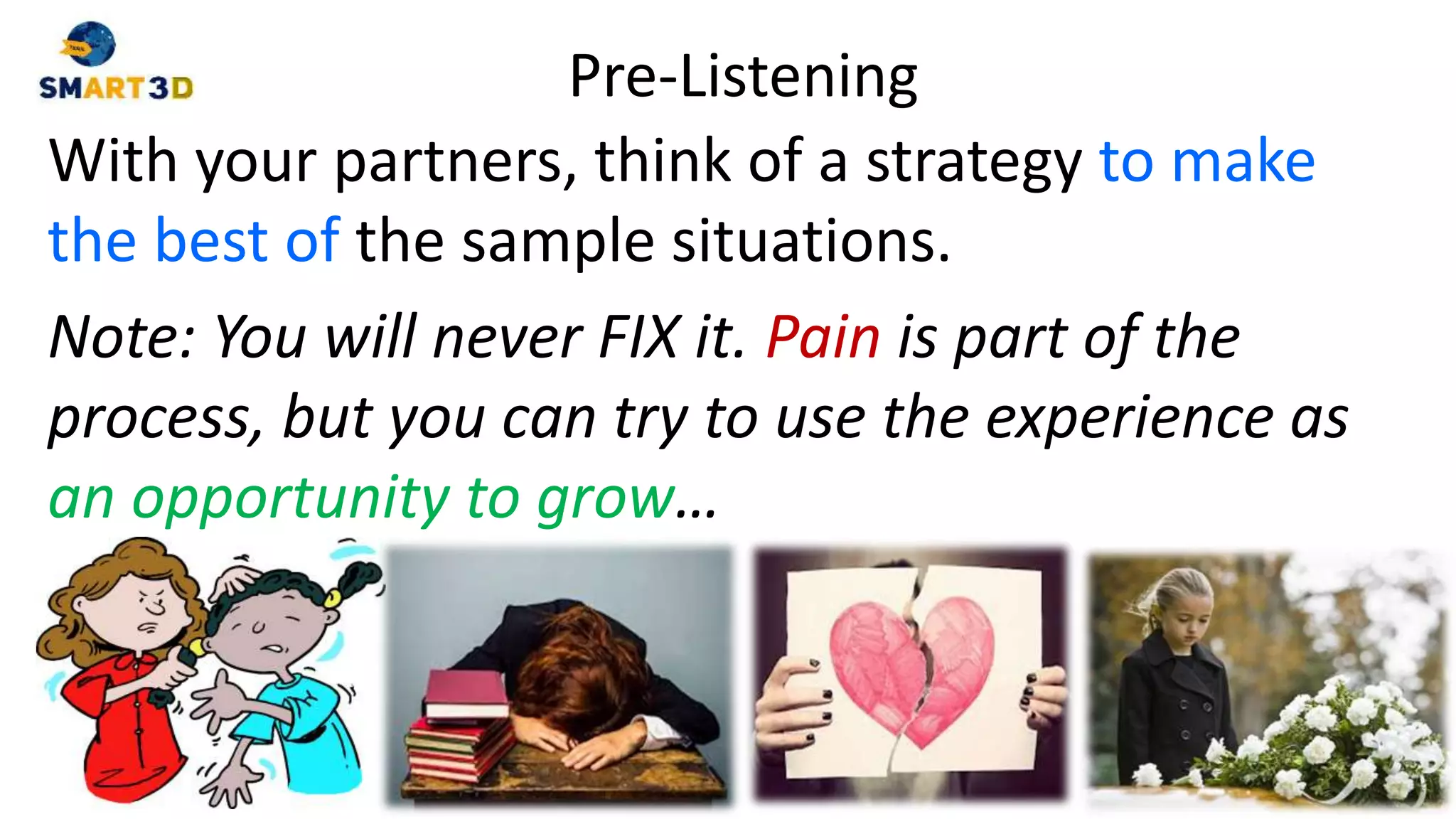 SMART3D

Pre-Listening

With your partners, think of a strategy to make the best of the sample situations.

Note: You will never FIX it. Pain is part of the process, but you can try to use the experience as an opportunity to grow…